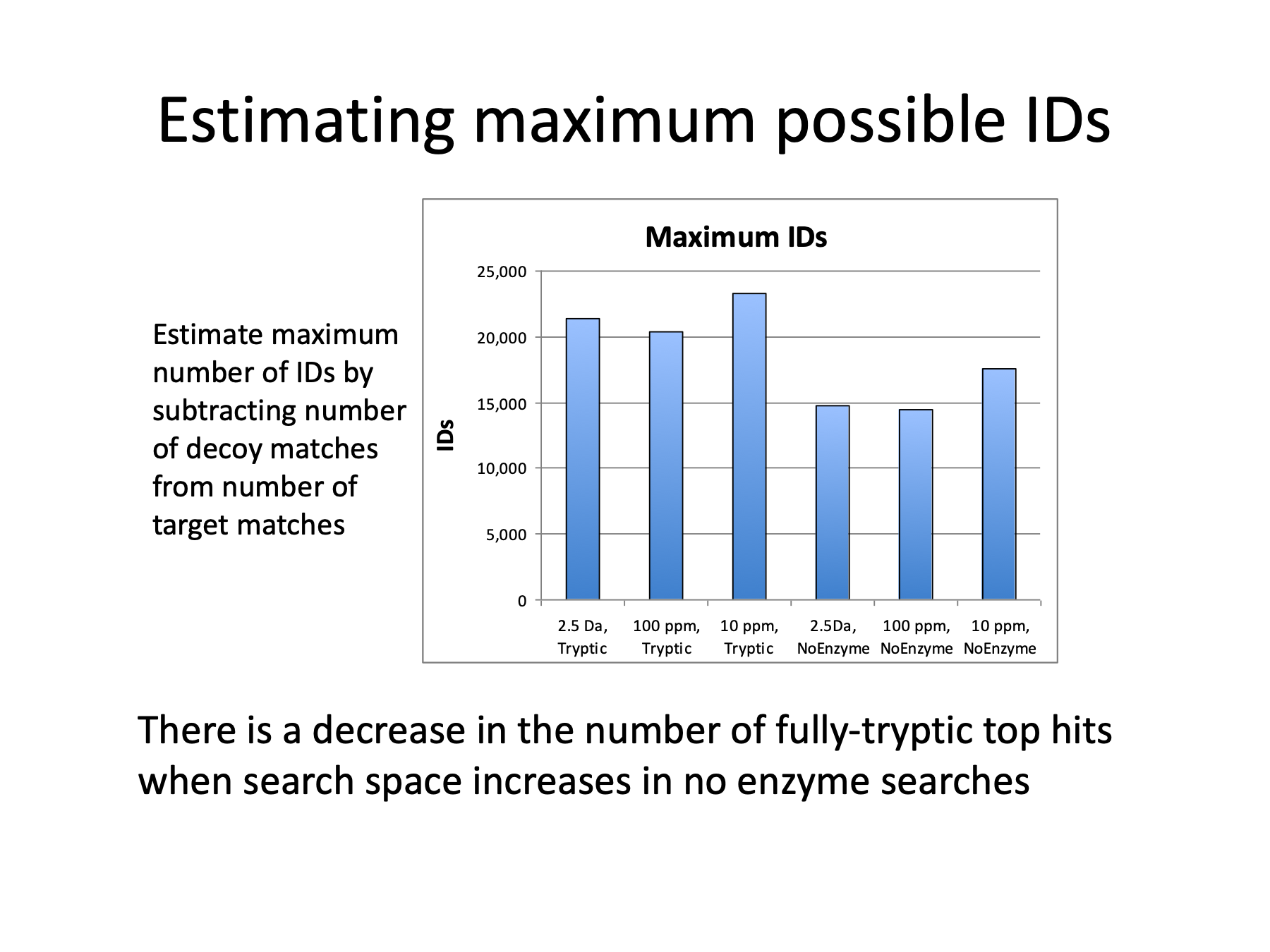 Estimating maximum possible IDs

Estimate maximum number of IDs by subtracting number of decoy matches from number of target matches

Maximum IDs

IDs

25,000
20,000
15,000
10,000
5,000
0

2.5 Da, Tryptic
100 ppm, Tryptic
10 ppm, Tryptic
2.5Da, NoEnzyme
100 ppm, NoEnzyme
10 ppm, NoEnzyme

There is a decrease in the number of fully-tryptic top hits when search space increases in no enzyme searches